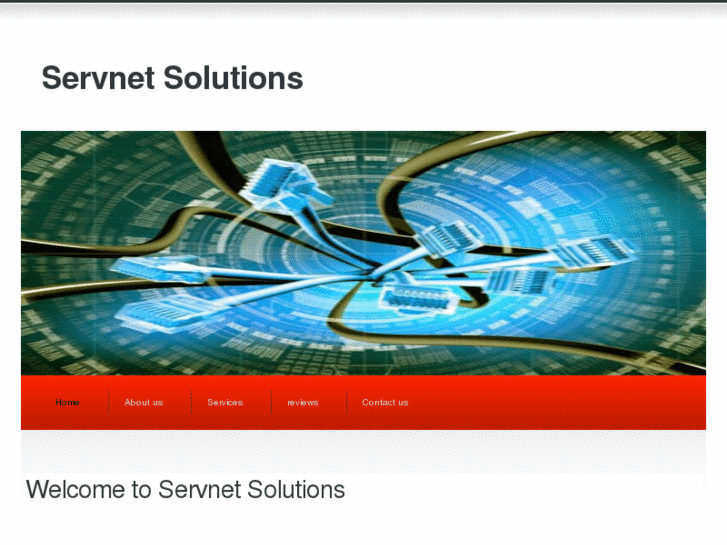 Servnet Solutions

Home

About us

Services

reviews

Contact us

Welcome to Servnet Solutions